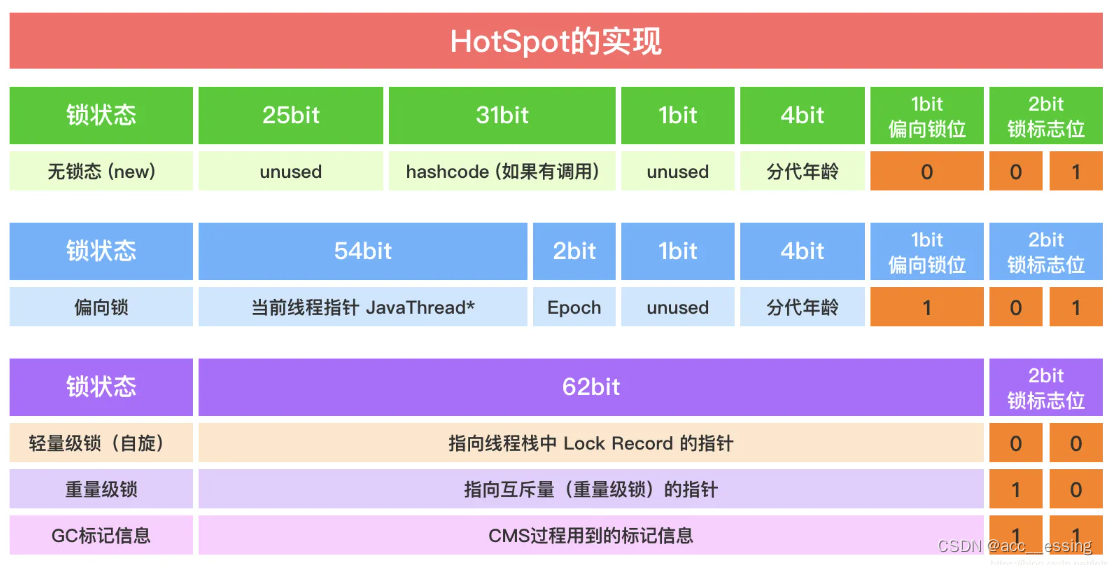 HotSpot的实现

| 锁状态 | 25bit | 31bit | 1bit | 4bit | 1bit 偏向锁位 | 2bit 锁标志位 | |
|---|---|---|---|---|---|---|---|
| 无锁态 (new) | unused | hashcode (如果有调用) | unused | 分代年龄 | 0 | 0 | 1 |

| 锁状态 | 54bit | 2bit | 1bit | 4bit | 1bit 偏向锁位 | 2bit 锁标志位 | |
|---|---|---|---|---|---|---|---|
| 偏向锁 | 当前线程指针 JavaThread* | Epoch | unused | 分代年龄 | 1 | 0 | 1 |

| 锁状态 | 62bit | 2bit 锁标志位 | |
|---|---|---|---|
| 轻量级锁（自旋） | 指向线程栈中 Lock Record 的指针 | 0 | 0 |
| 重量级锁 | 指向互斥量（重量级锁）的指针 | 1 | 0 |
| GC标记信息 | CMS过程用到的标记信息 | 1 | 1 |

CSDN @acc__essing